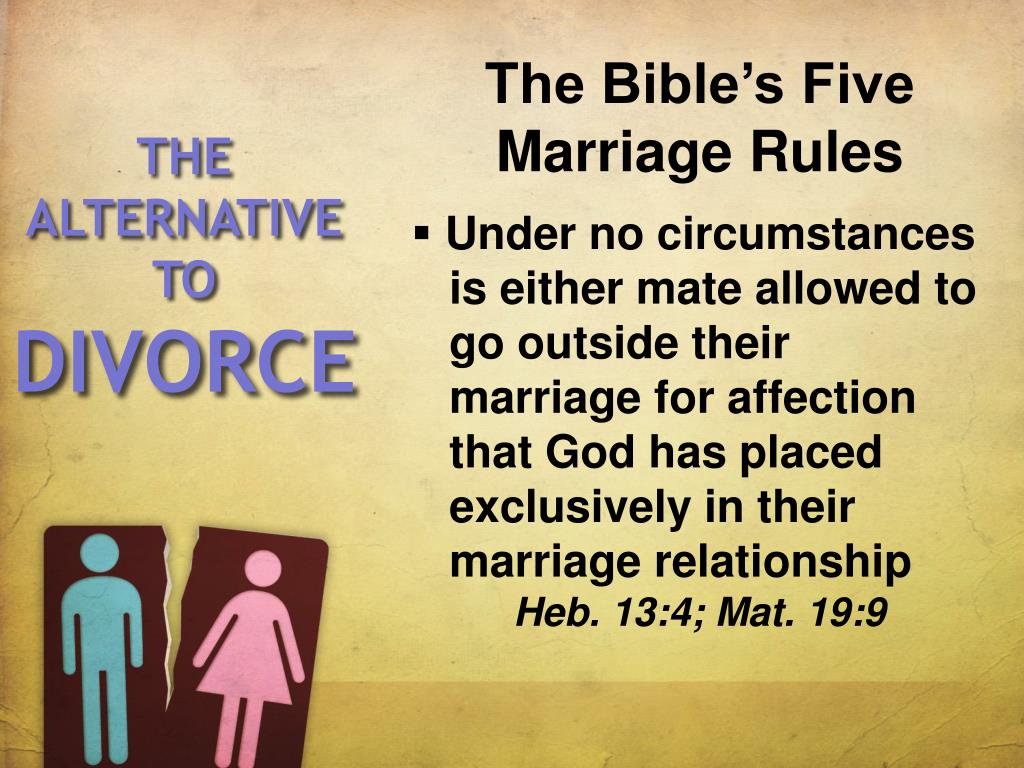 THE ALTERNATIVE TO DIVORCE

The Bible's Five Marriage Rules

▪ Under no circumstances is either mate allowed to go outside their marriage for affection that God has placed exclusively in their marriage relationship
Heb. 13:4; Mat. 19:9